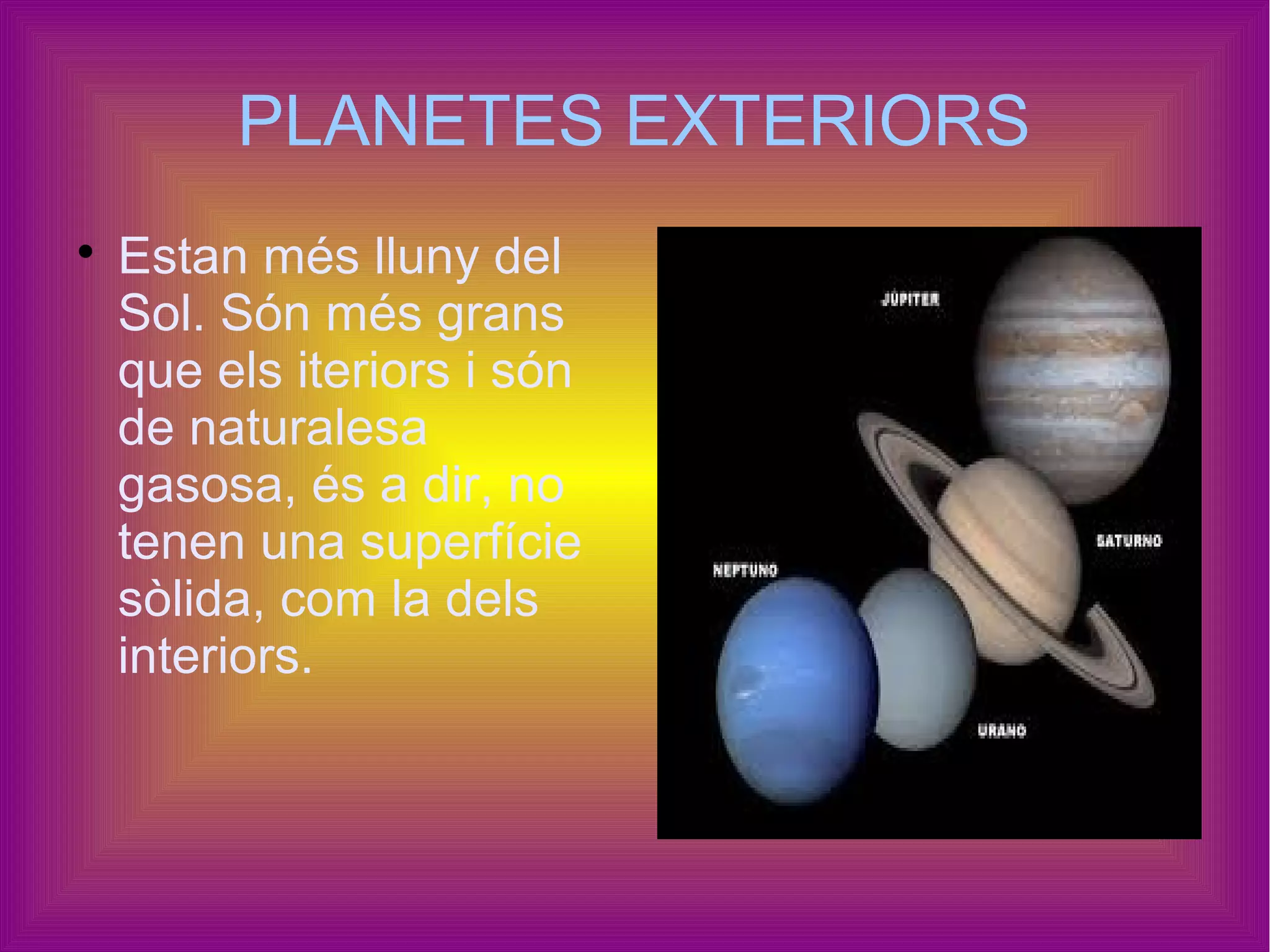 PLANETES EXTERIORS

• Estan més lluny del Sol. Són més grans que els iteriors i són de naturalesa gasosa, és a dir, no tenen una superfície sòlida, com la dels interiors.

JÚPITER

SATURNO

NEPTUNO

URANO